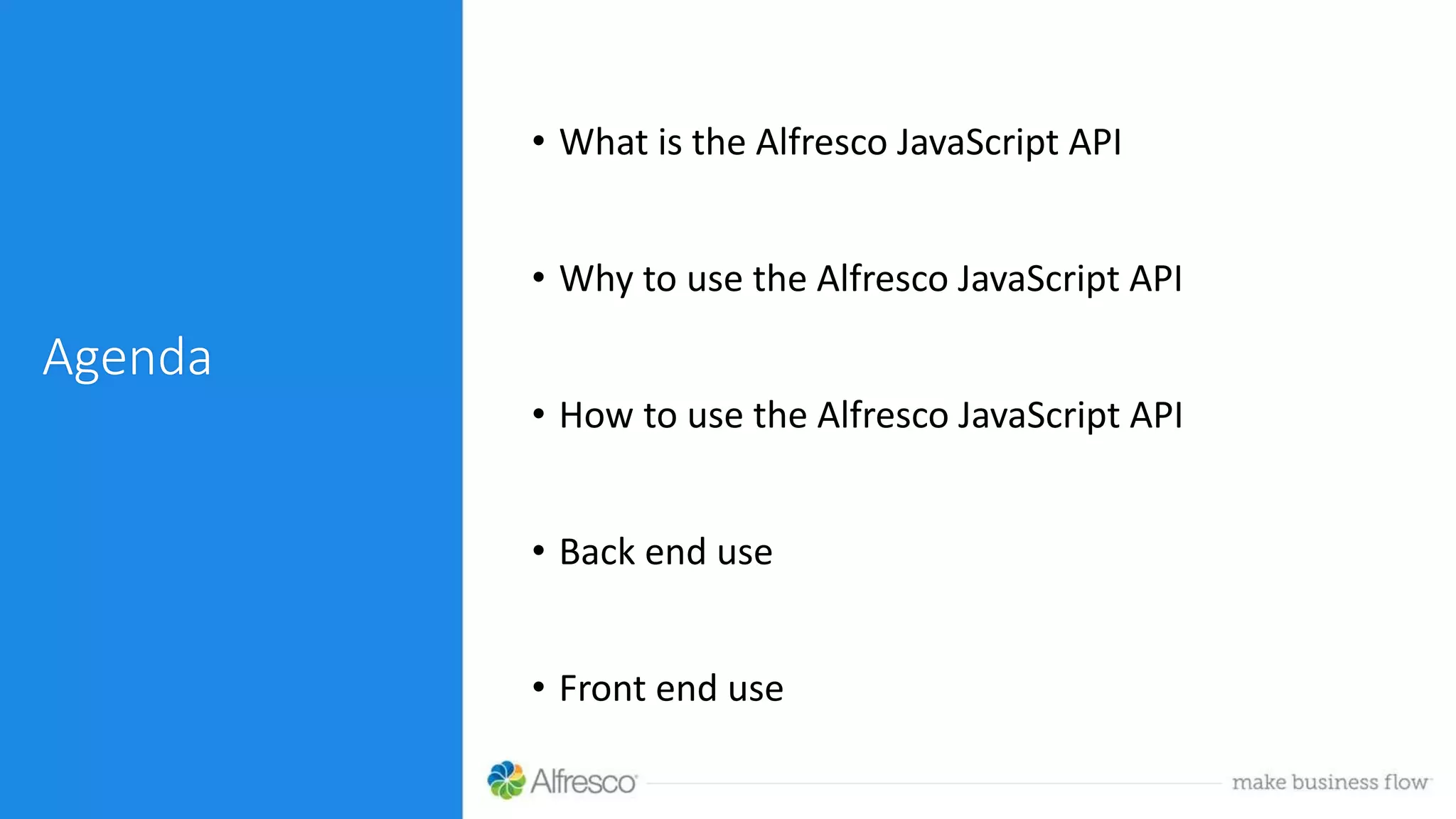 Agenda

• What is the Alfresco JavaScript API

• Why to use the Alfresco JavaScript API

• How to use the Alfresco JavaScript API

• Back end use

• Front end use

Alfresco

make business flow